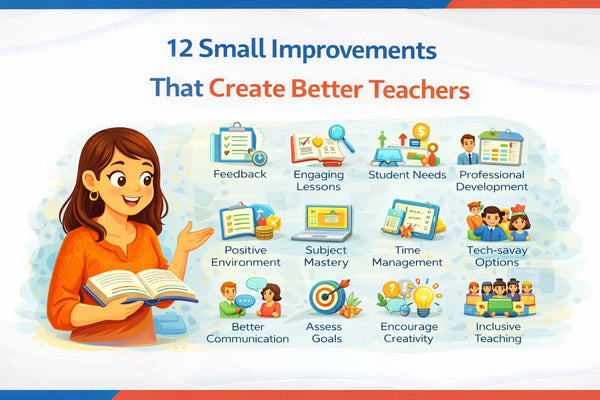 12 Small Improvements That Create Better Teachers

Feedback

Engaging Lessons

Student Needs

Professional Development

Positive Environment

Subject Mastery

Time Management

Tech-savay Options

Better Communication

Assess Goals

Encourage Creativity

Inclusive Teaching